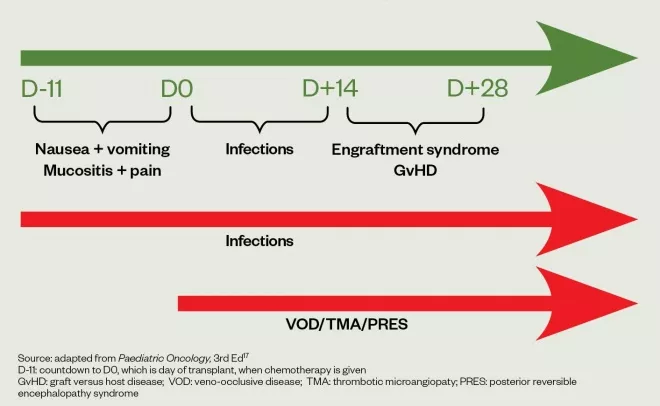 D-11 D0 D+14 D+28

Nausea + vomiting
Mucositis + pain

Infections

Engraftment syndrome
GvHD

Infections

VOD/TMA/PRES

Source: adapted from Paediatric Oncology, 3rd Ed$^{17}$
D-11: countdown to D0, which is day of transplant, when chemotherapy is given
GvHD: graft versus host disease; VOD: veno-occlusive disease; TMA: thrombotic microangiopaty; PRES: posterior reversible encephalopathy syndrome